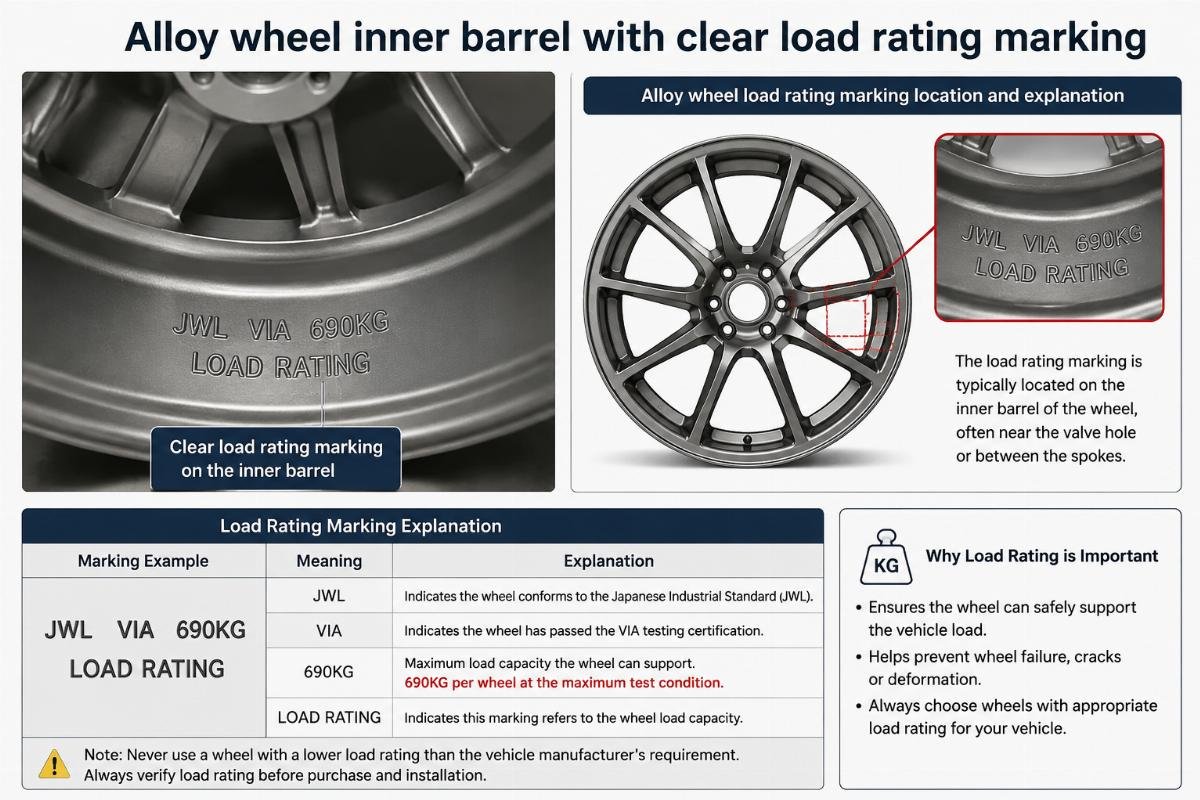 Alloy wheel inner barrel with clear load rating marking

JWL VIA 690KG
LOAD RATING

Clear load rating marking on the inner barrel

Alloy wheel load rating marking location and explanation

JWL VIA 690KG
LOAD RATING

The load rating marking is typically located on the inner barrel of the wheel, often near the valve hole or between the spokes.

Load Rating Marking Explanation

| Marking Example | Meaning | Explanation |
|---|---|---|
| JWL VIA 690KG LOAD RATING | JWL | Indicates the wheel conforms to the Japanese Industrial Standard (JWL). |
| | VIA | Indicates the wheel has passed the VIA testing certification. |
| | 690KG | Maximum load capacity the wheel can support. 690KG per wheel at the maximum test condition. |
| | LOAD RATING | Indicates this marking refers to the wheel load capacity. |

Note: Never use a wheel with a lower load rating than the vehicle manufacturer's requirement. Always verify load rating before purchase and installation.

KG

Why Load Rating is Important

• Ensures the wheel can safely support the vehicle load.
• Helps prevent wheel failure, cracks or deformation.
• Always choose wheels with appropriate load rating for your vehicle.